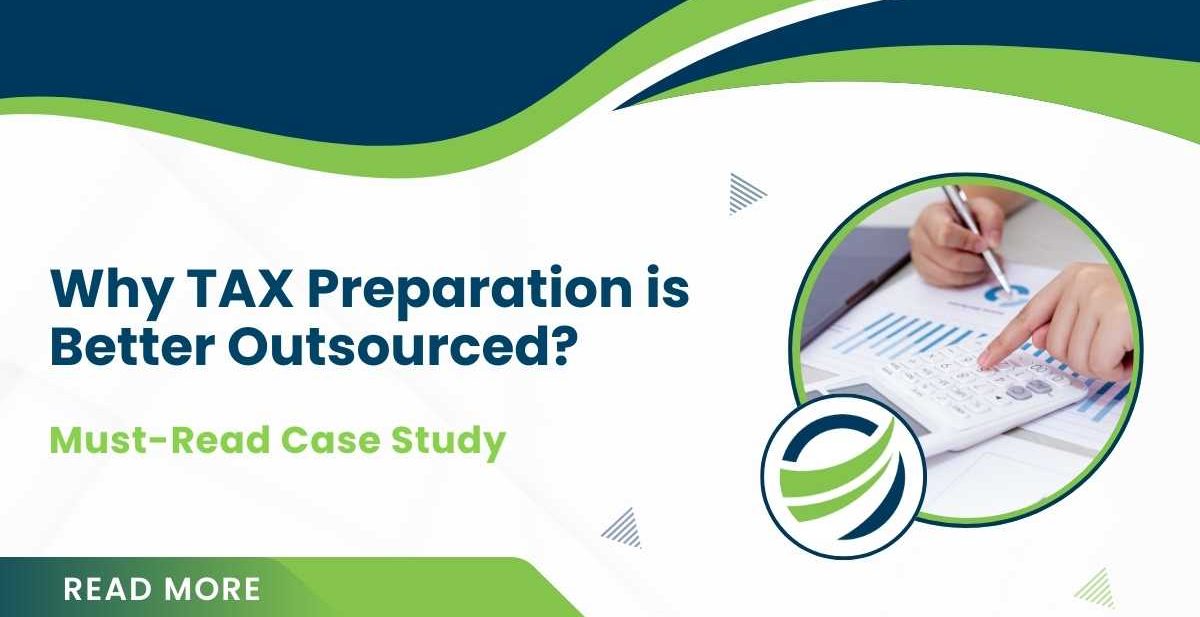 Why TAX Preparation is Better Outsourced?

Must-Read Case Study

READ MORE